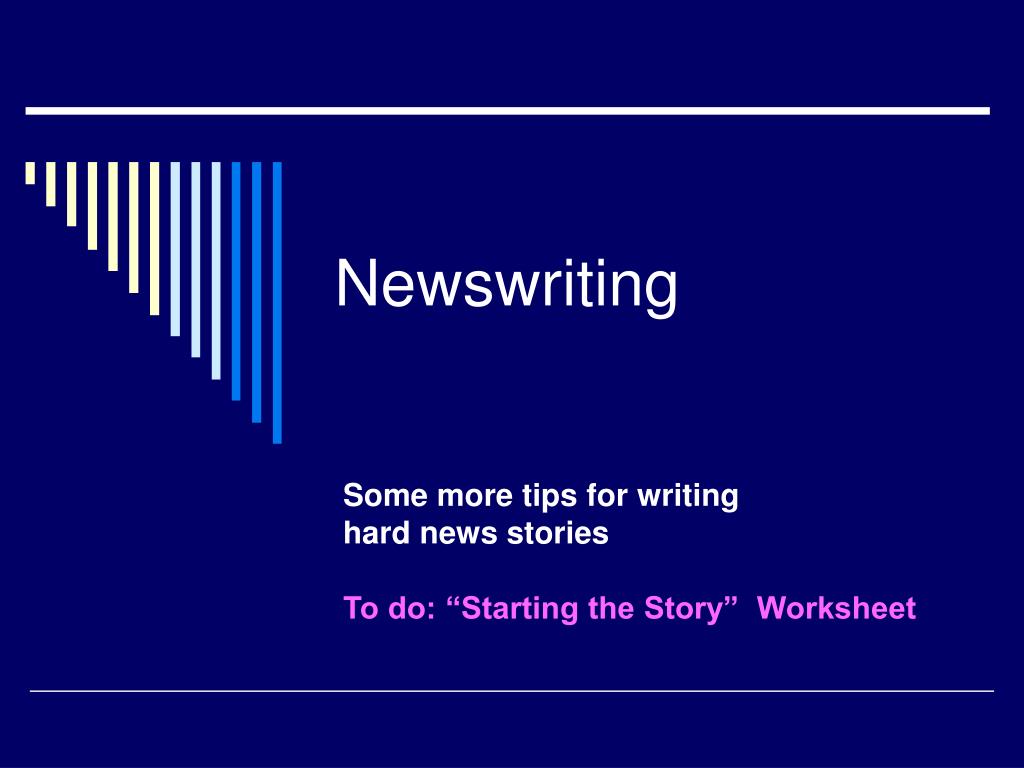 Newswriting

Some more tips for writing hard news stories

To do: “Starting the Story” Worksheet